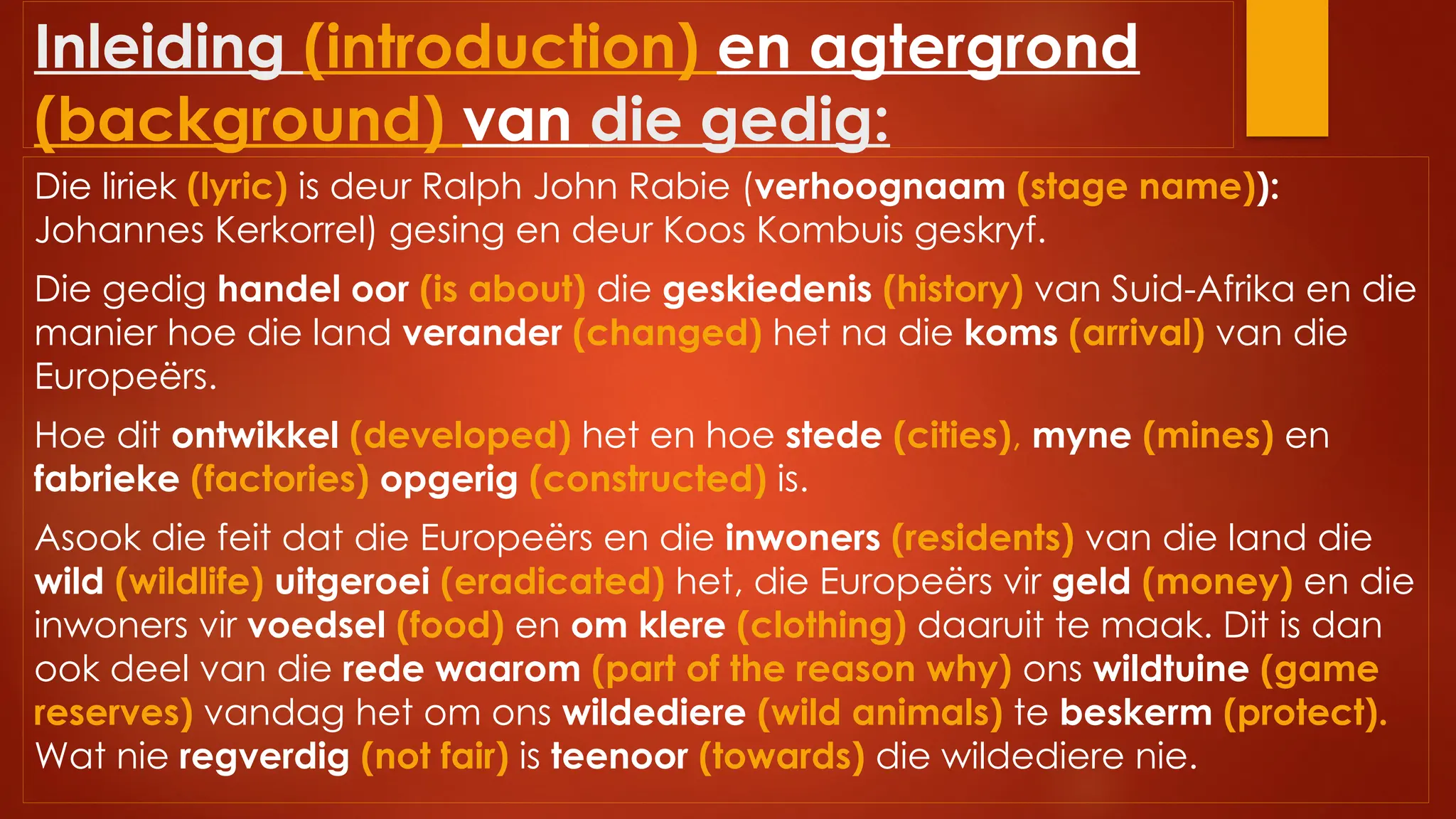 Inleiding (introduction) en agtergrond (background) van die gedig:

Die liriek (lyric) is deur Ralph John Rabie (verhoognaam (stage name)): Johannes Kerkorrel) gesing en deur Koos Kombuis geskryf.

Die gedig handel oor (is about) die geskiedenis (history) van Suid-Afrika en die manier hoe die land verander (changed) het na die koms (arrival) van die Europeërs.

Hoe dit ontwikkel (developed) het en hoe stede (cities), myne (mines) en fabrieke (factories) opgerig (constructed) is.

Asook die feit dat die Europeërs en die inwoners (residents) van die land die wild (wildlife) uitgeroei (eradicated) het, die Europeërs vir geld (money) en die inwoners vir voedsel (food) en om klere (clothing) daaruit te maak. Dit is dan ook deel van die rede waarom (part of the reason why) ons wildtuine (game reserves) vandag het om ons wildediere (wild animals) te beskerm (protect). Wat nie regverdig (not fair) is teenoor (towards) die wildediere nie.